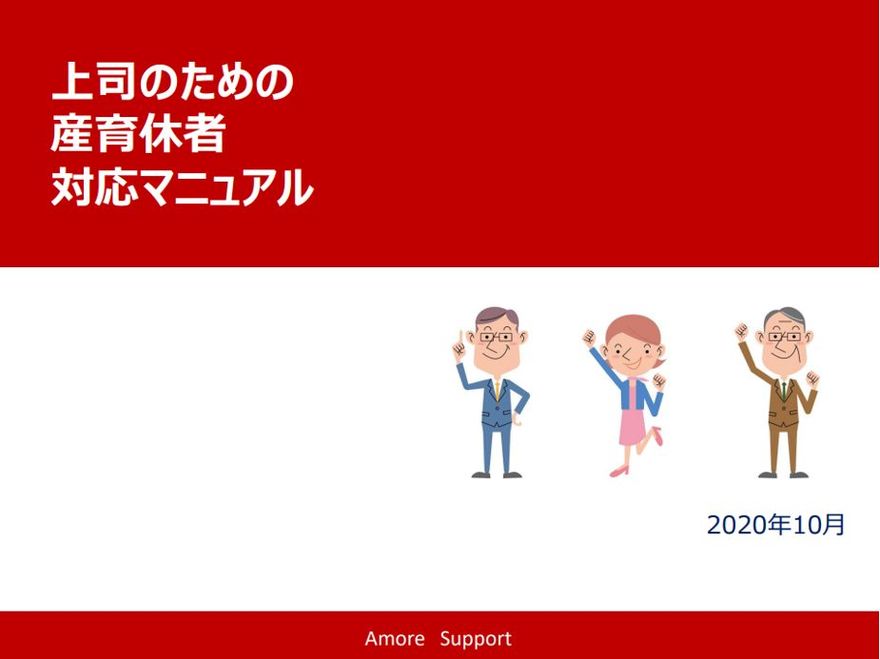 上司のための
産育休者
対応マニュアル

2020年10月

Amore Support